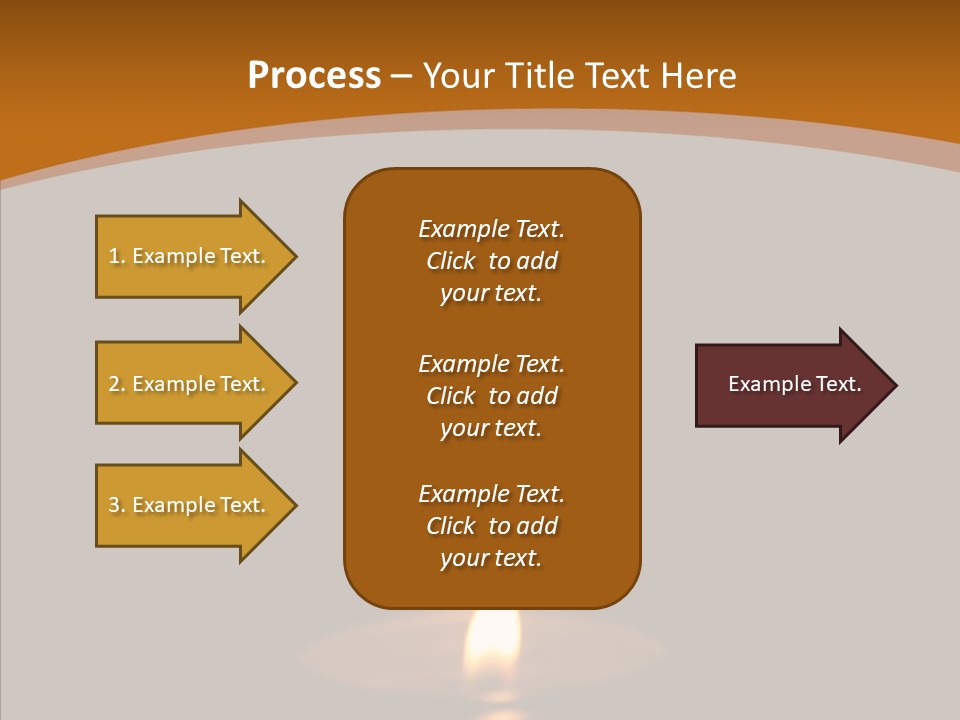 Process – Your Title Text Here

1. Example Text.

2. Example Text.

3. Example Text.

Example Text. Click to add your text.

Example Text. Click to add your text.

Example Text. Click to add your text.

Example Text.